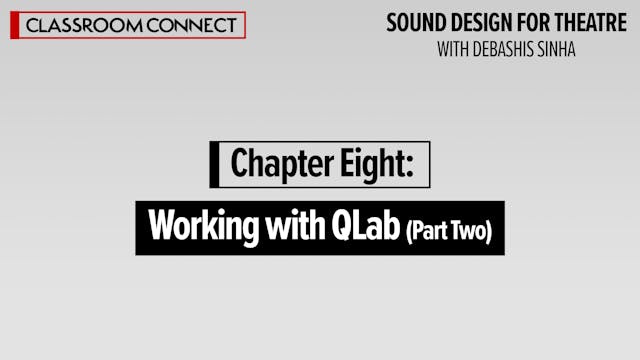 CLASSROOM CONNECT

SOUND DESIGN FOR THEATRE
WITH DEBASHIS SINHA

Chapter Eight:

Working with QLab (Part Two)